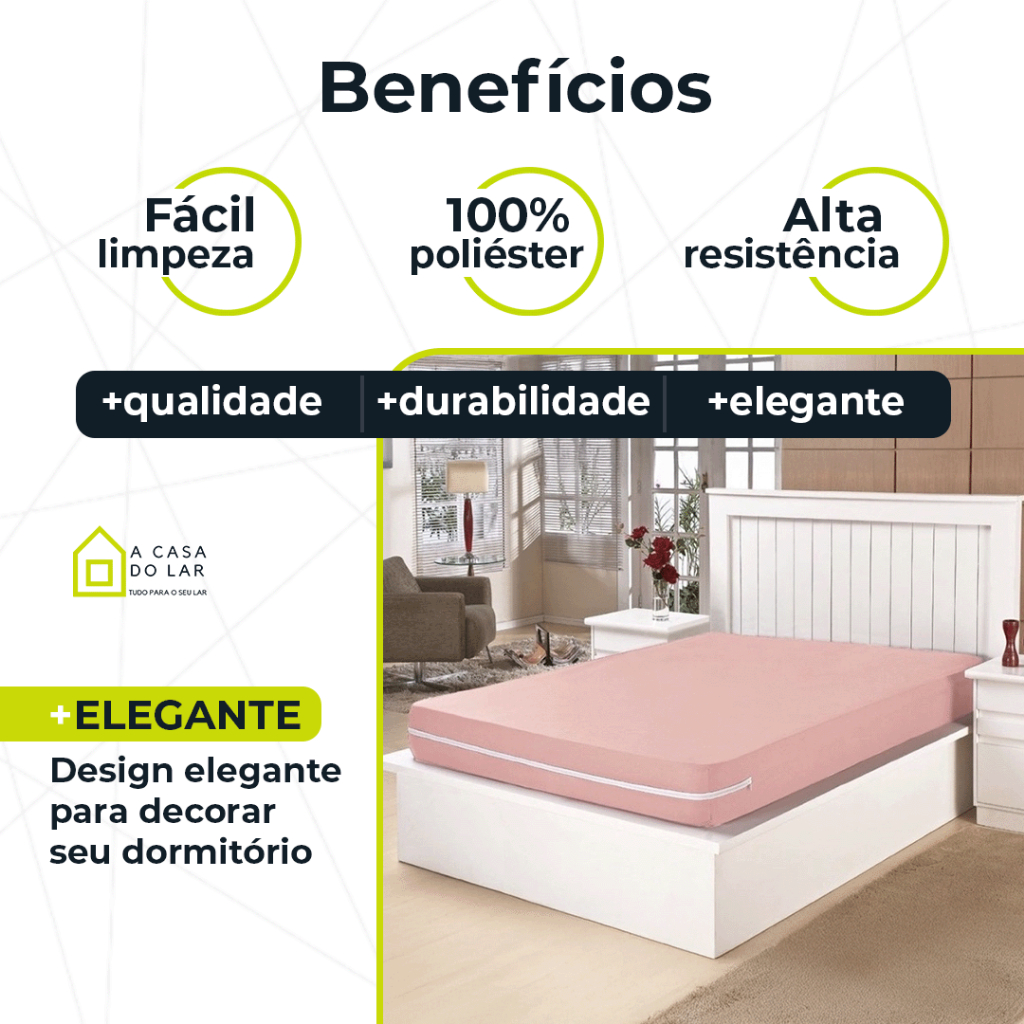 Benefícios

Fácil limpeza

100% poliéster

Alta resistência

+qualidade +durabilidade +elegante

A CASA DO LAR
TUDO PARA O SEU LAR

+ELEGANTE

Design elegante para decorar seu dormitório